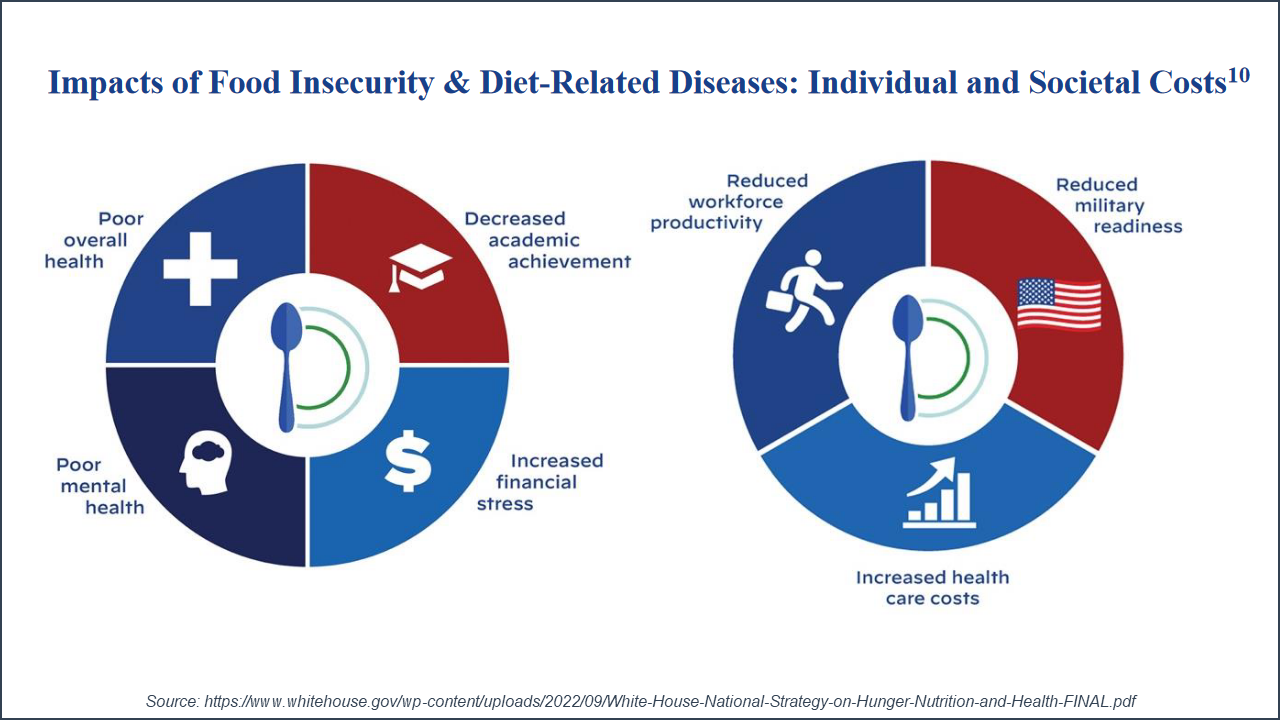 Impacts of Food Insecurity & Diet-Related Diseases: Individual and Societal Costs$^{10}$

Poor overall health

Decreased academic achievement

Poor mental health

Increased financial stress

Reduced workforce productivity

Reduced military readiness

Increased health care costs

Source: https://www.whitehouse.gov/wp-content/uploads/2022/09/White-House-National-Strategy-on-Hunger-Nutrition-and-Health-FINAL.pdf